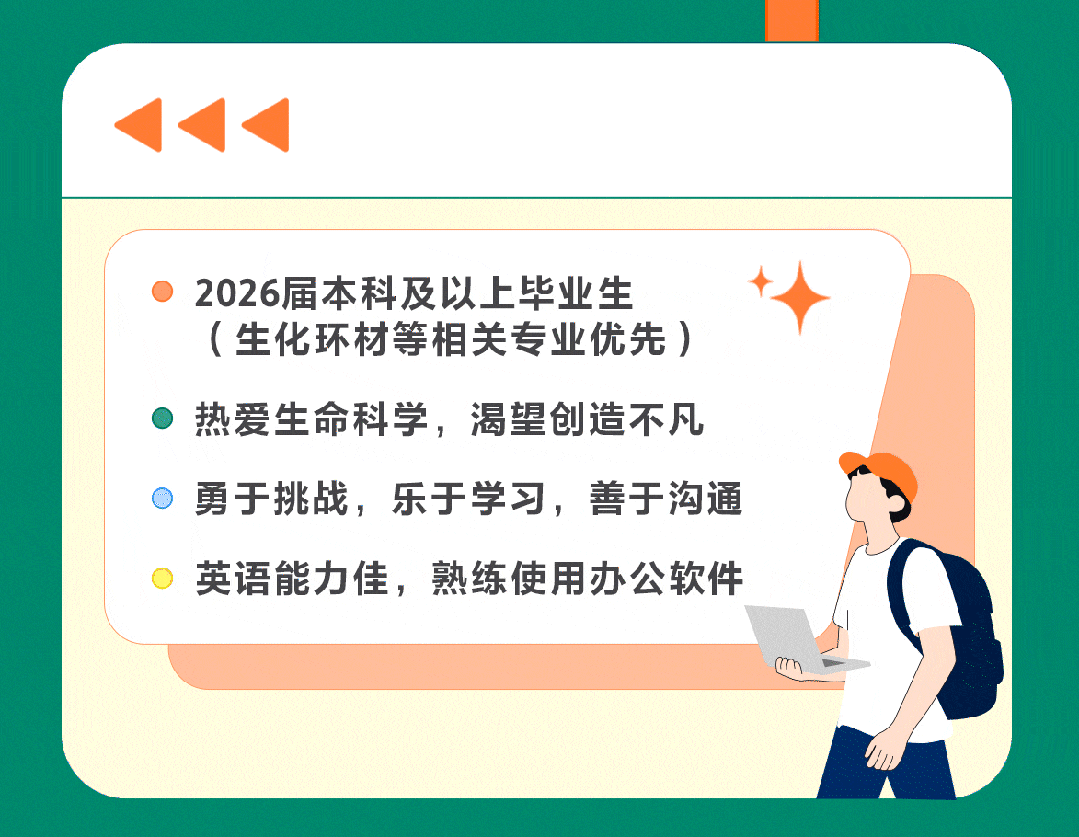 2026届本科及以上毕业生
（生化环材等相关专业优先）

热爱生命科学，渴望创造不凡

勇于挑战，乐于学习，善于沟通

英语能力佳，熟练使用办公软件